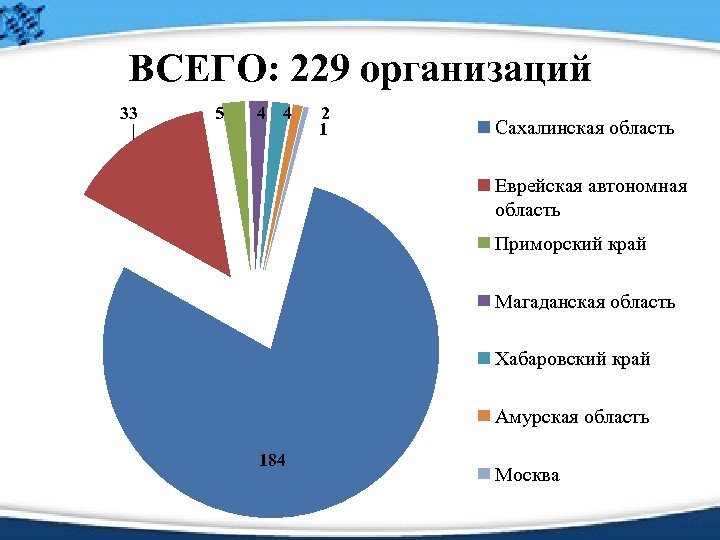 ВСЕГО: 229 организаций

33
5
4
4
2
1
184

Сахалинская область
Еврейская автономная область
Приморский край
Магаданская область
Хабаровский край
Амурская область
Москва